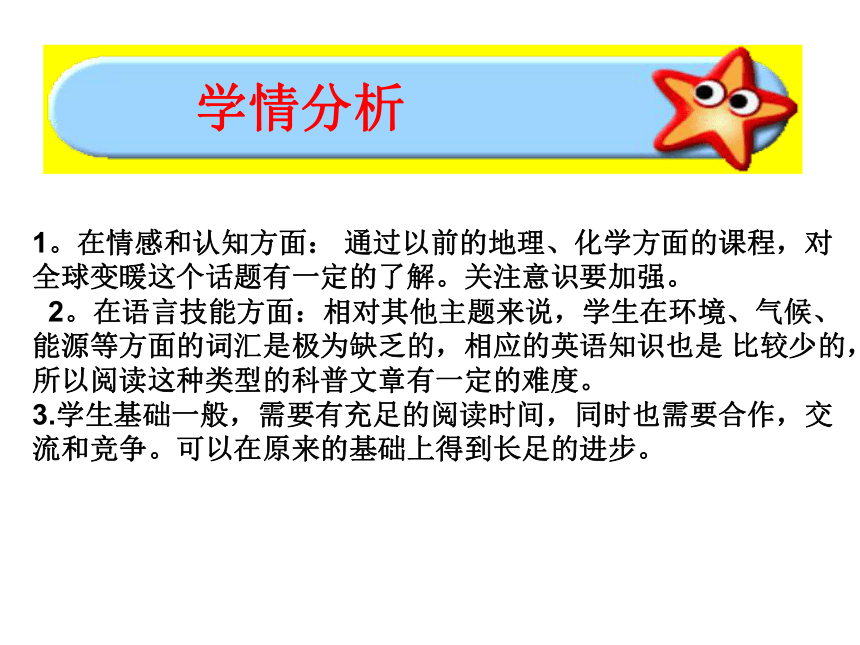 学情分析

1。在情感和认知方面： 通过以前的地理、化学方面的课程，对全球变暖这个话题有一定的了解。关注意识要加强。
2。在语言技能方面：相对其他主题来说，学生在环境、气候、能源等方面的词汇是极为缺乏的，相应的英语知识也是 比较少的，所以阅读这种类型的科普文章有一定的难度。
3.学生基础一般，需要有充足的阅读时间，同时也需要合作，交流和竞争。可以在原来的基础上得到长足的进步。